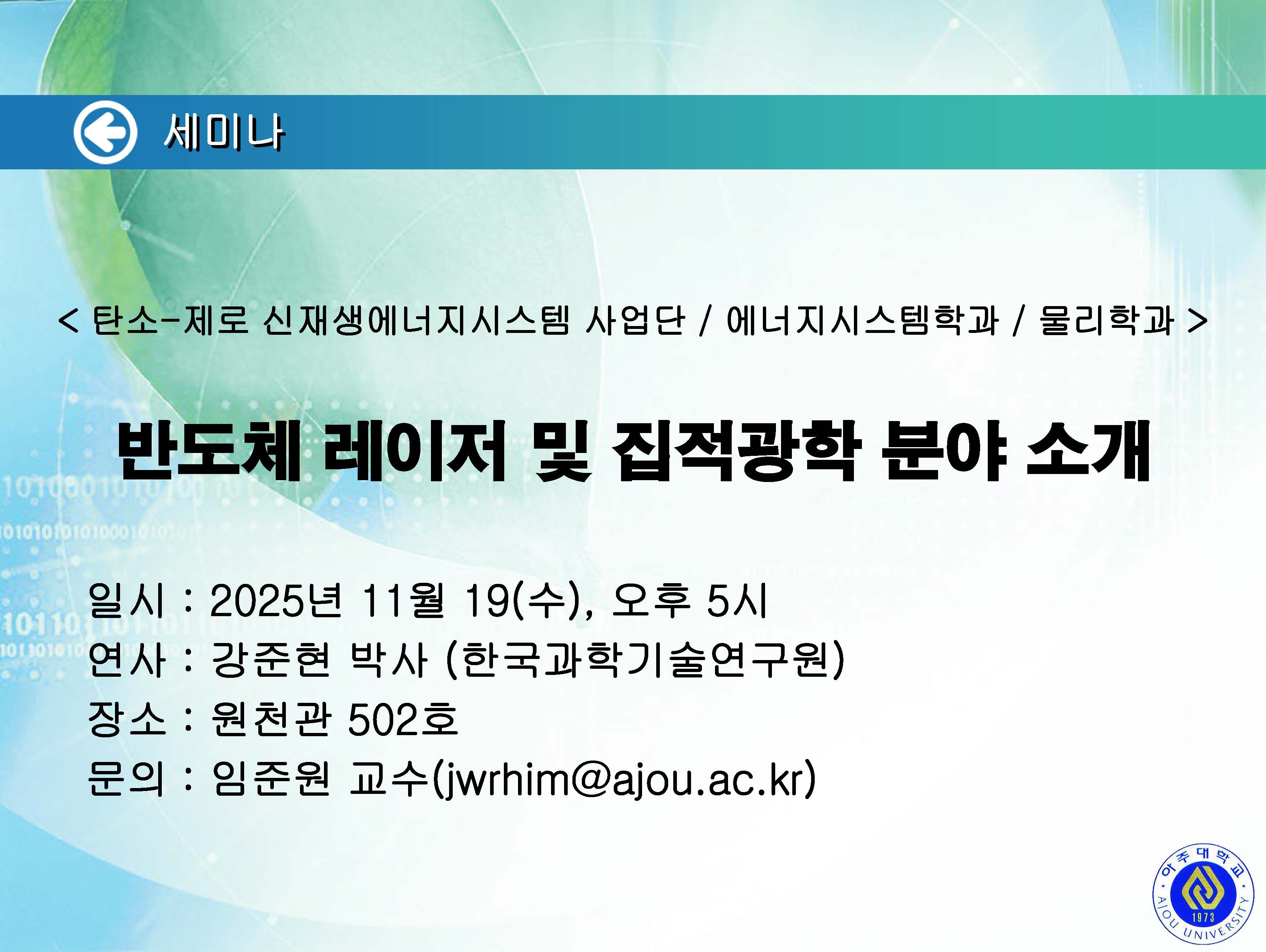 세미나

< 탄소-제로 신재생에너지시스템 사업단 / 에너지시스템학과 / 물리학과 >

반도체 레이저 및 집적광학 분야 소개

일시 : 2025년 11월 19(수), 오후 5시
연사 : 강준현 박사 (한국과학기술연구원)
장소 : 원천관 502호
문의 : 임준원 교수(jwrhim@ajou.ac.kr)

아주대학교
AJOU UNIVERSITY
1973